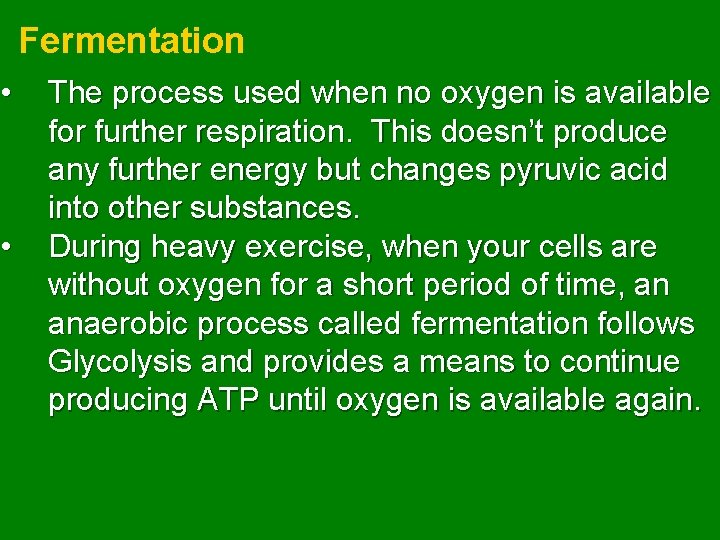 Fermentation

• The process used when no oxygen is available for further respiration. This doesn’t produce any further energy but changes pyruvic acid into other substances.

• During heavy exercise, when your cells are without oxygen for a short period of time, an anaerobic process called fermentation follows Glycolysis and provides a means to continue producing ATP until oxygen is available again.